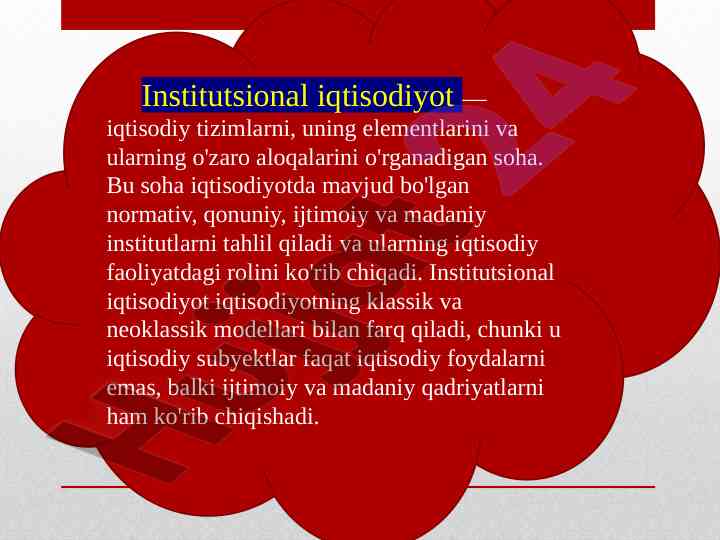 Institutsional iqtisodiyot — iqtisodiy tizimlarni, uning elementlarini va ularning o'zaro aloqalarini o'rganadigan soha. Bu soha iqtisodiyotda mavjud bo'lgan normativ, qonuniy, ijtimoiy va madaniy institutlarni tahlil qiladi va ularning iqtisodiy faoliyatdagi rolini ko'rib chiqadi. Institutsional iqtisodiyot iqtisodiyotning klassik va neoklassik modellari bilan farq qiladi, chunki u iqtisodiy subyektlar faqat iqtisodiy foydalarni emas, balki ijtimoiy va madaniy qadriyatlarni ham ko'rib chiqishadi.

Hujjat24